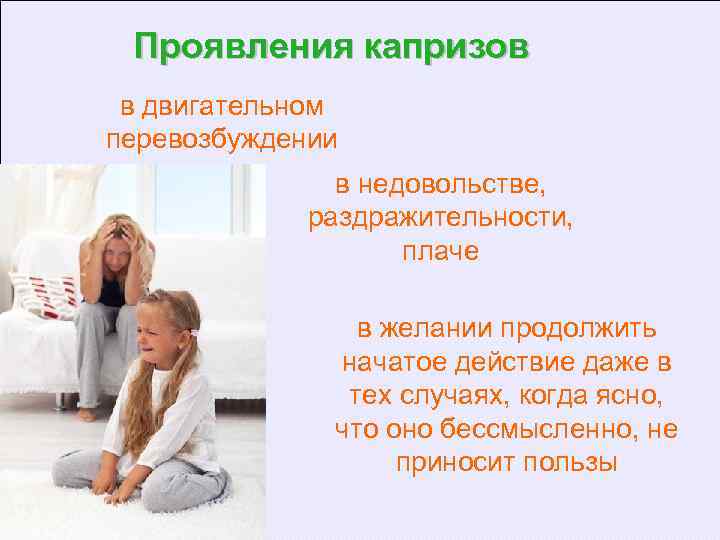 Проявления капризов

в двигательном перевозбуждении

в недовольстве, раздражительности, плаче

в желании продолжить начатое действие даже в тех случаях, когда ясно, что оно бессмысленно, не приносит пользы